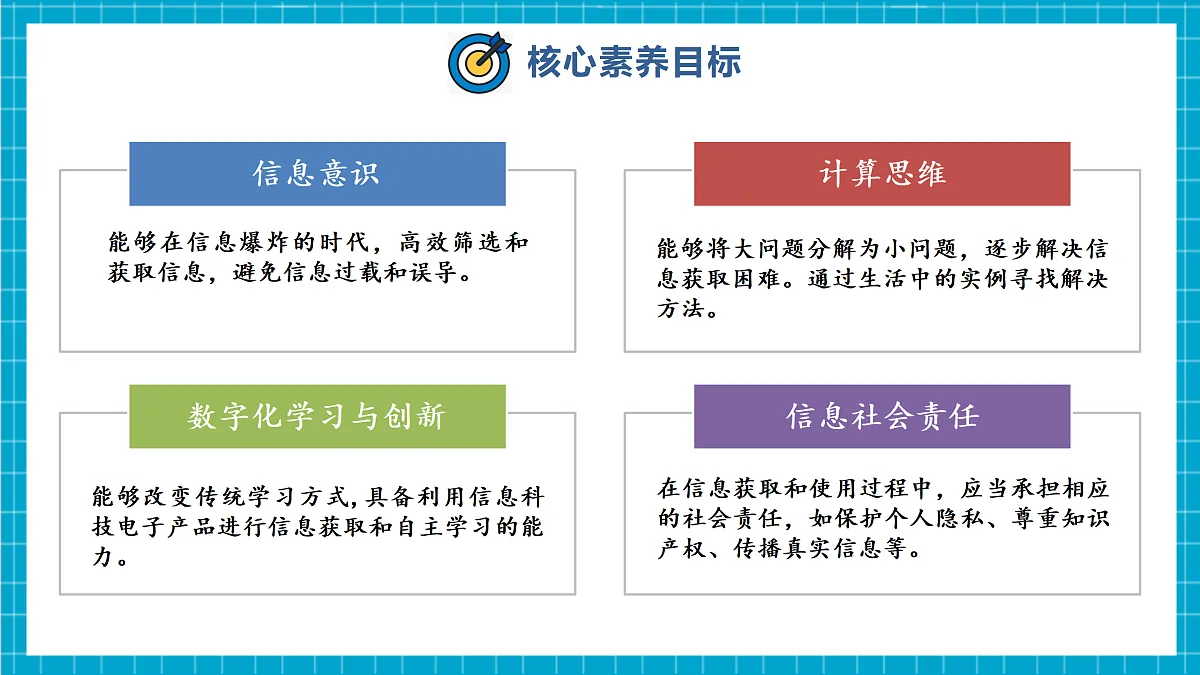 核心素养目标

信息意识

能够在信息爆炸的时代，高效筛选和获取信息，避免信息过载和误导。

计算思维

能够将大问题分解为小问题，逐步解决信息获取困难。通过生活中的实例寻找解决方法。

数字化学习与创新

能够改变传统学习方式,具备利用信息科技电子产品进行信息获取和自主学习的能力。

信息社会责任

在信息获取和使用过程中，应当承担相应的社会责任，如保护个人隐私、尊重知识产权、传播真实信息等。